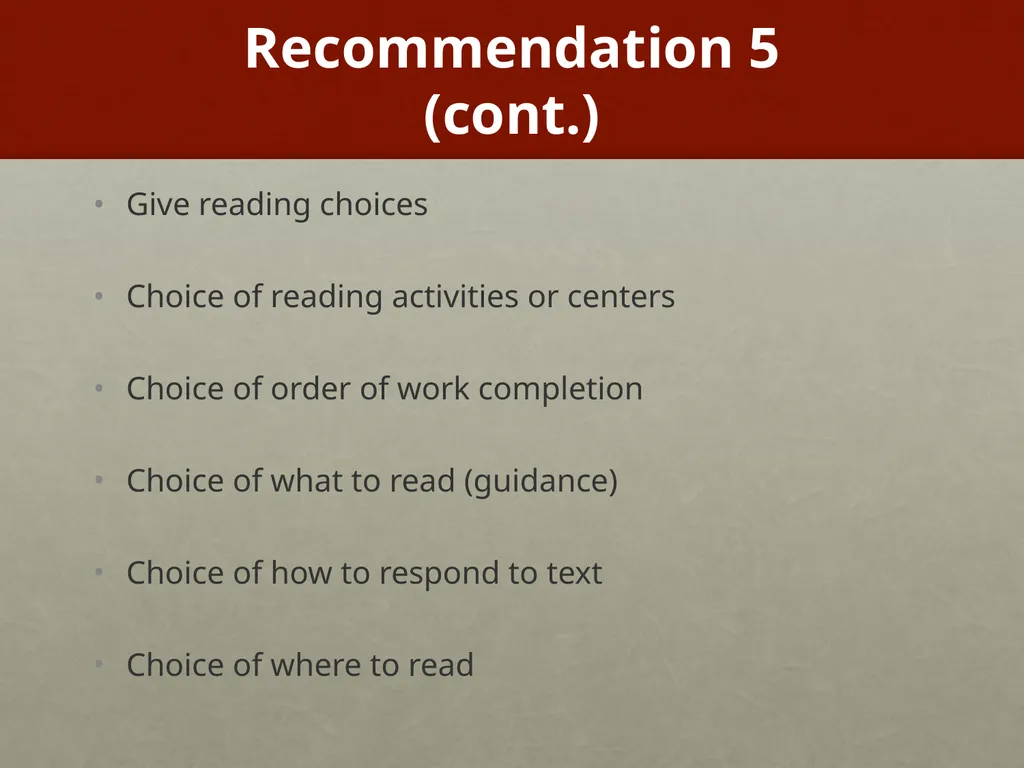 Recommendation 5
(cont.)

• Give reading choices

• Choice of reading activities or centers

• Choice of order of work completion

• Choice of what to read (guidance)

• Choice of how to respond to text

• Choice of where to read